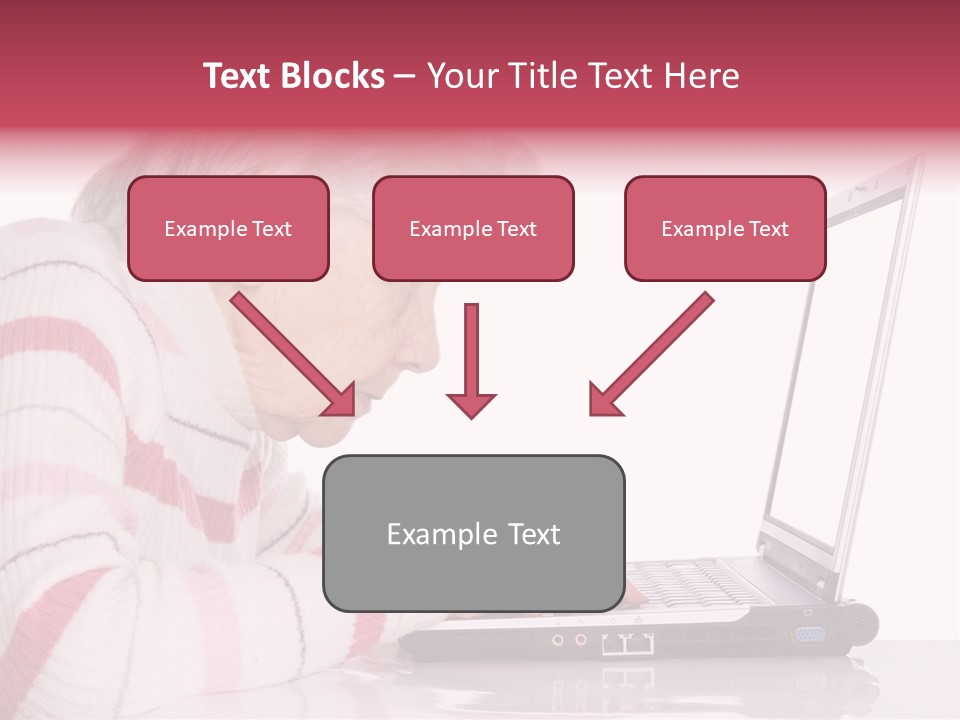 Text Blocks – Your Title Text Here

Example Text

Example Text

Example Text

Example Text